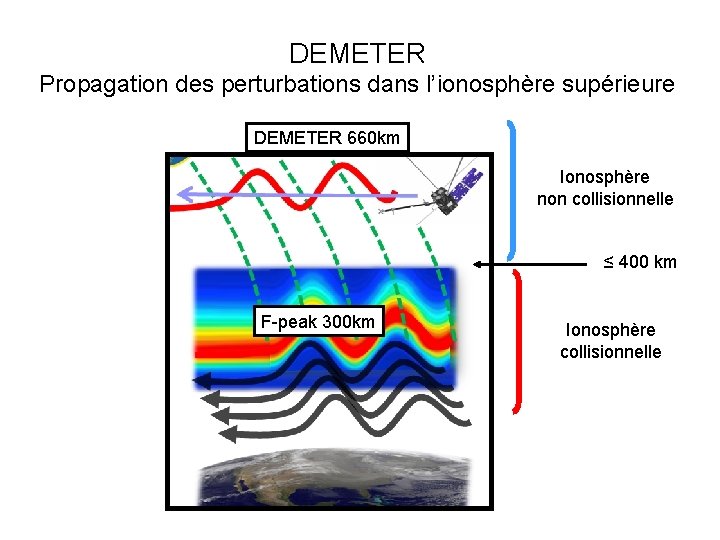 DEMETER
Propagation des perturbations dans l'ionosphère supérieure

DEMETER 660km

Ionosphère non collisionnelle

≤ 400 km

F-peak 300km

Ionosphère collisionnelle